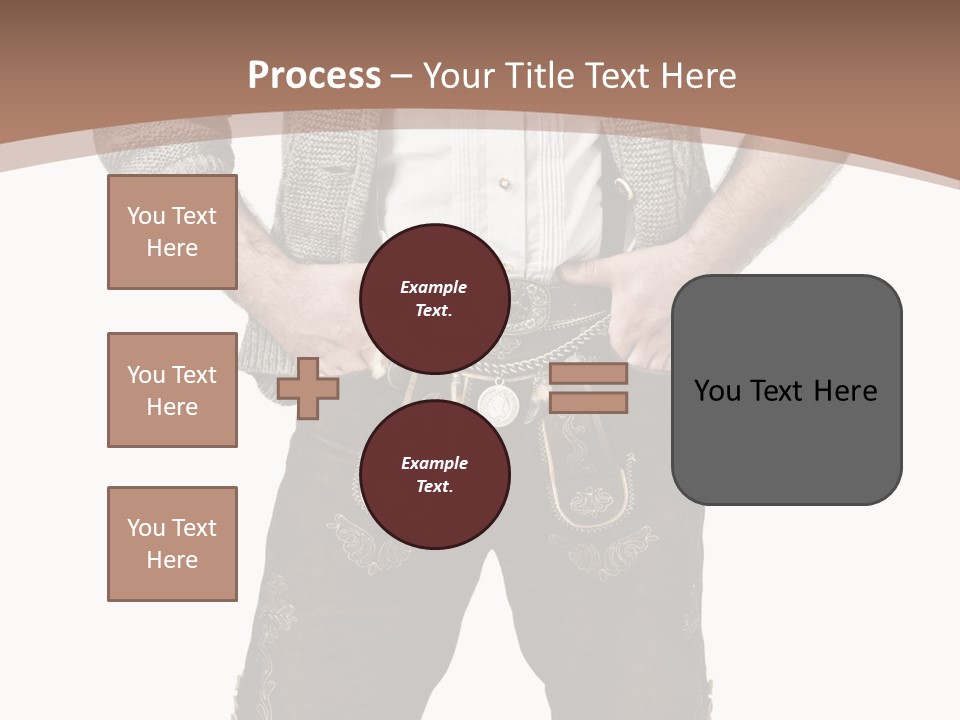 Process – Your Title Text Here

You Text Here

You Text Here

You Text Here

Example Text.

Example Text.

You Text Here